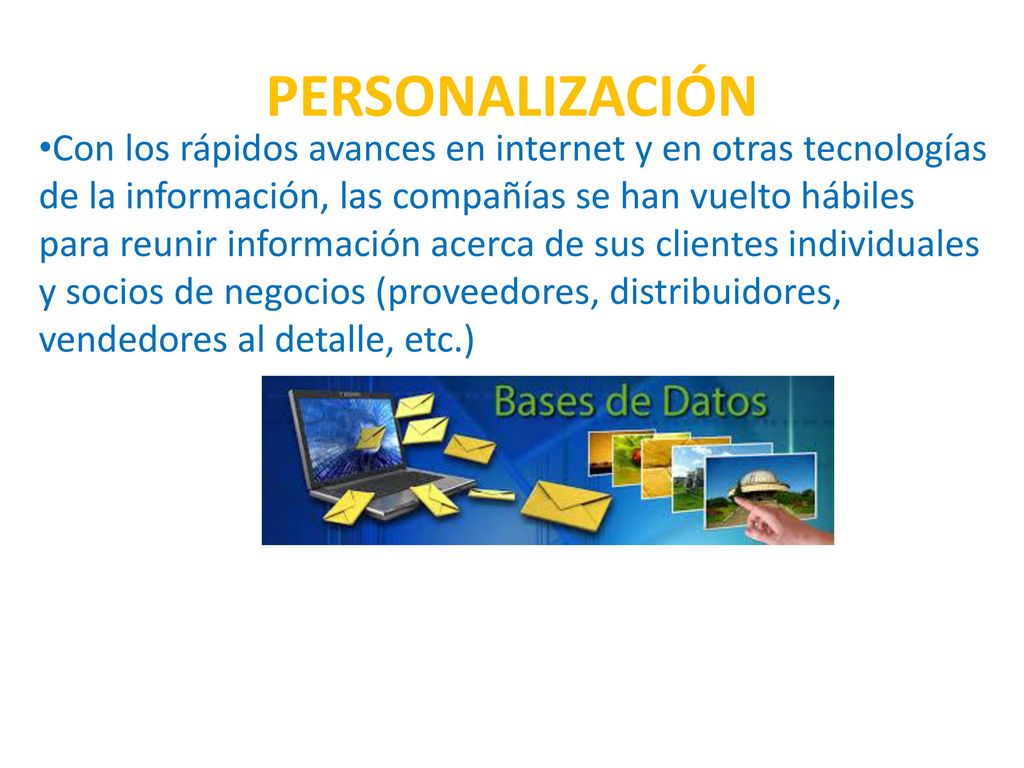 PERSONALIZACIÓN

•Con los rápidos avances en internet y en otras tecnologías de la información, las compañías se han vuelto hábiles para reunir información acerca de sus clientes individuales y socios de negocios (proveedores, distribuidores, vendedores al detalle, etc.)

Bases de Datos